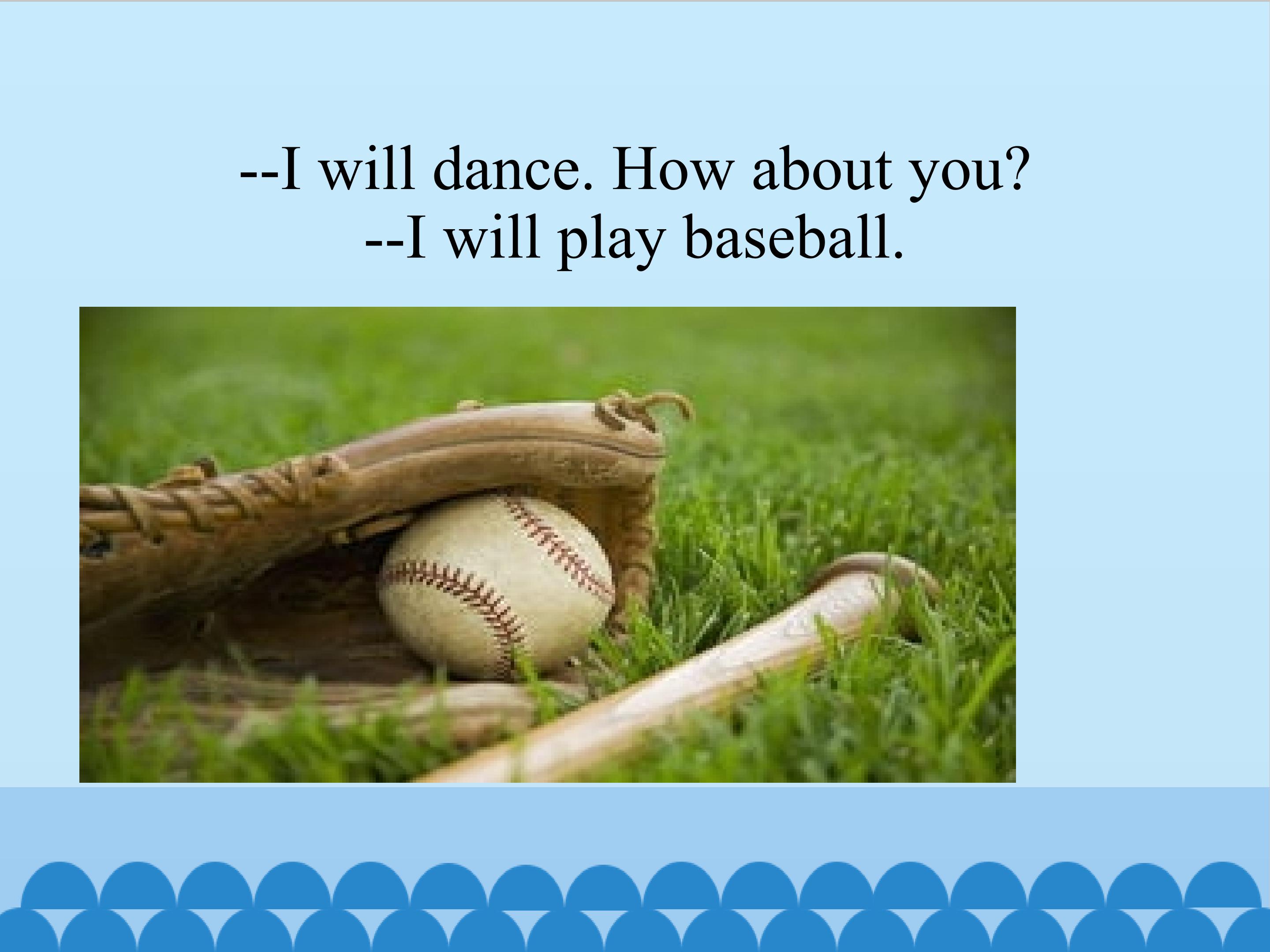 --I will dance. How about you?
--I will play baseball.